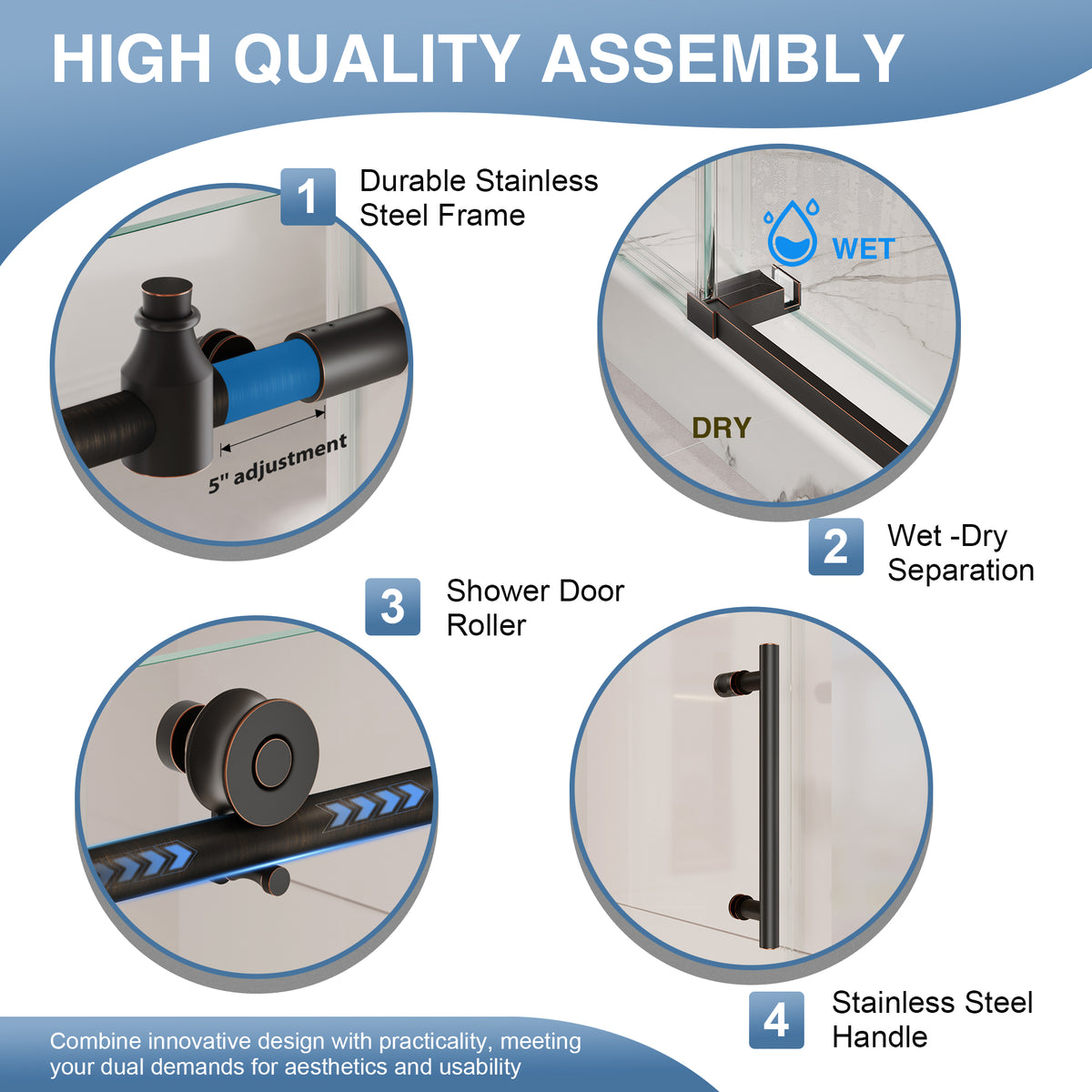 HIGH QUALITY ASSEMBLY

1 Durable Stainless Steel Frame

5" adjustment

WET

DRY

2 Wet -Dry Separation

3 Shower Door Roller

4 Stainless Steel Handle

Combine innovative design with practicality, meeting your dual demands for aesthetics and usability